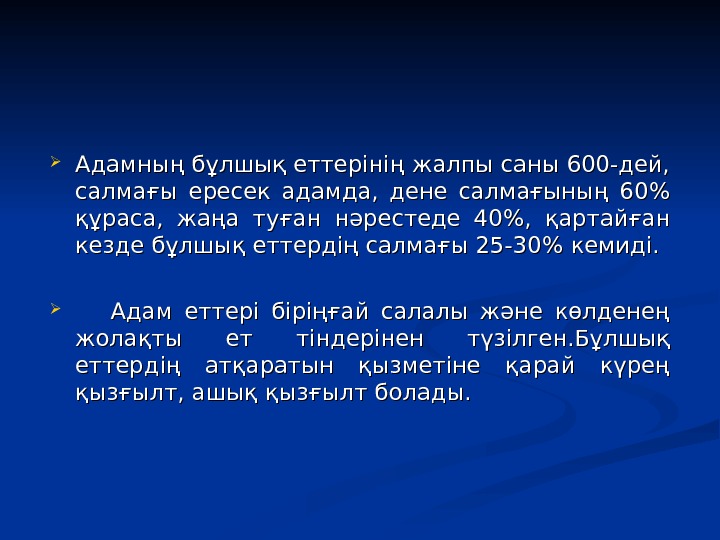 Адамның бұлшық еттерінің жалпы саны 600-дей, салмағы ересек адамда, дене салмағының 60% құраса, жаңа туған нәрестеде 40%, қартайған кезде бұлшық еттердің салмағы 25-30% кемиді.

Адам еттері біріңғай салалы және көлденең жолақты ет тіндерінен түзілген.Бұлшық еттердің атқаратын қызметіне қарай күрең қызғылт, ашық қызғылт болады.